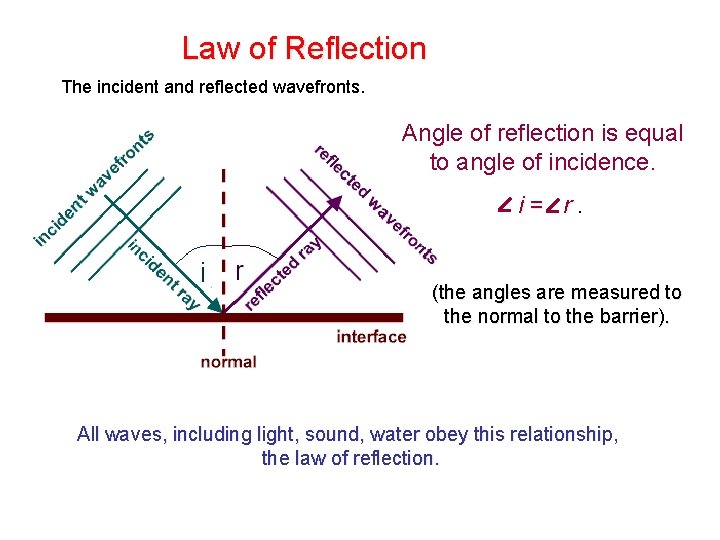 Law of Reflection

The incident and reflected wavefronts.

incident wavefronts

incident ray

i

r

reflected ray

reflected wavefronts

interface

normal

Angle of reflection is equal to angle of incidence.

$\angle i = \angle r$ .

(the angles are measured to the normal to the barrier).

All waves, including light, sound, water obey this relationship, the law of reflection.